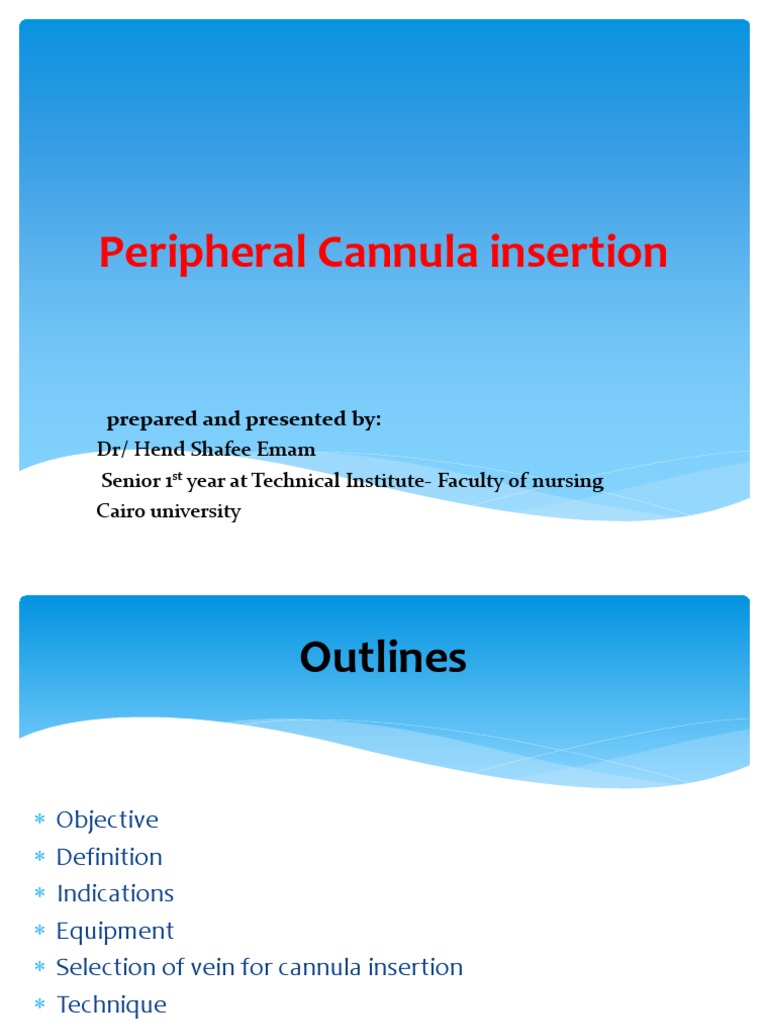 Peripheral Cannula insertion

prepared and presented by:
Dr/ Hend Shafee Emam
Senior 1$^{st}$ year at Technical Institute- Faculty of nursing
Cairo university

Outlines

* Objective
* Definition
* Indications
* Equipment
* Selection of vein for cannula insertion
* Technique